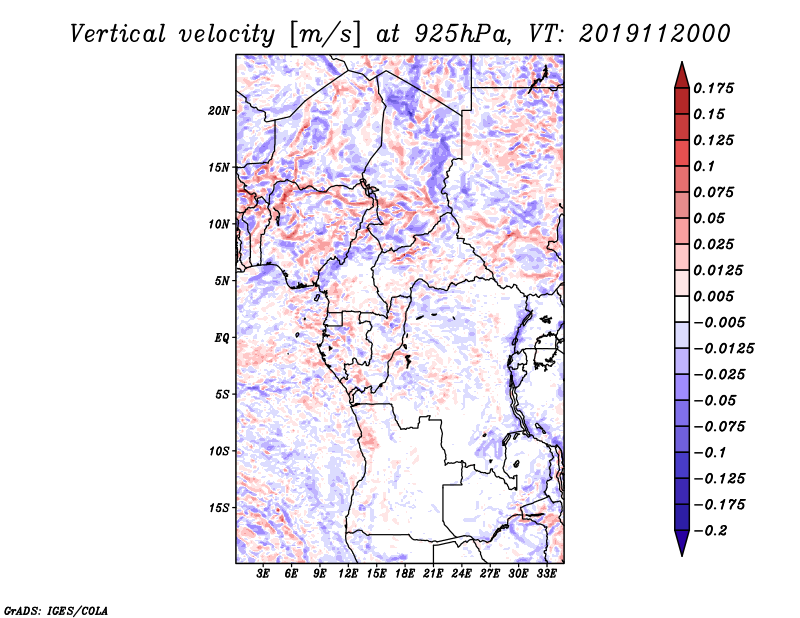 Vertical velocity [m/s] at 925hPa, VT: 2019112000

20N
15N
10N
5N
EQ
5S
10S
15S

3E 6E 9E 12E 15E 18E 21E 24E 27E 30E 33E

0.175
0.15
0.125
0.1
0.075
0.05
0.025
0.0125
0.005
−0.005
−0.0125
−0.025
−0.05
−0.075
−0.1
−0.125
−0.175
−0.2

GrADS: IGES/COLA